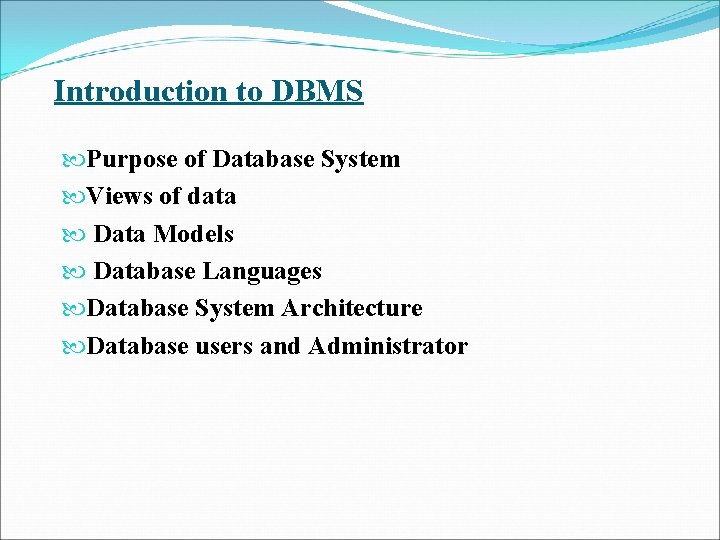 Introduction to DBMS

Purpose of Database System
Views of data
Data Models
Database Languages
Database System Architecture
Database users and Administrator